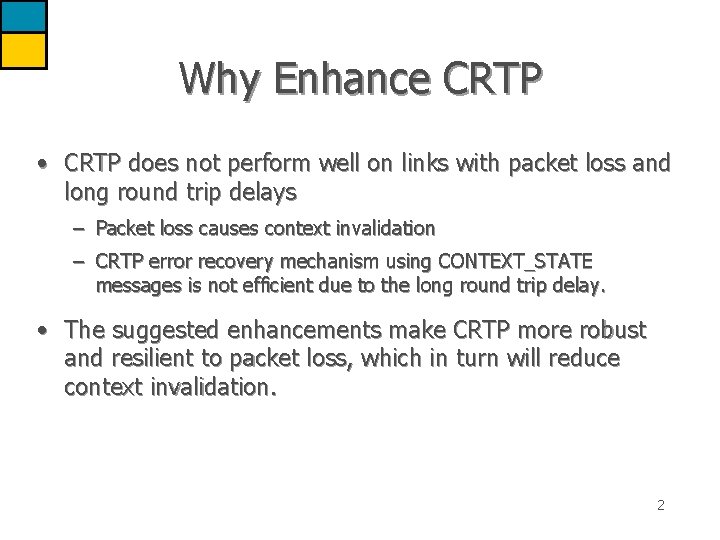 Why Enhance CRTP

• CRTP does not perform well on links with packet loss and long round trip delays

– Packet loss causes context invalidation

– CRTP error recovery mechanism using CONTEXT_STATE messages is not efficient due to the long round trip delay.

• The suggested enhancements make CRTP more robust and resilient to packet loss, which in turn will reduce context invalidation.

2